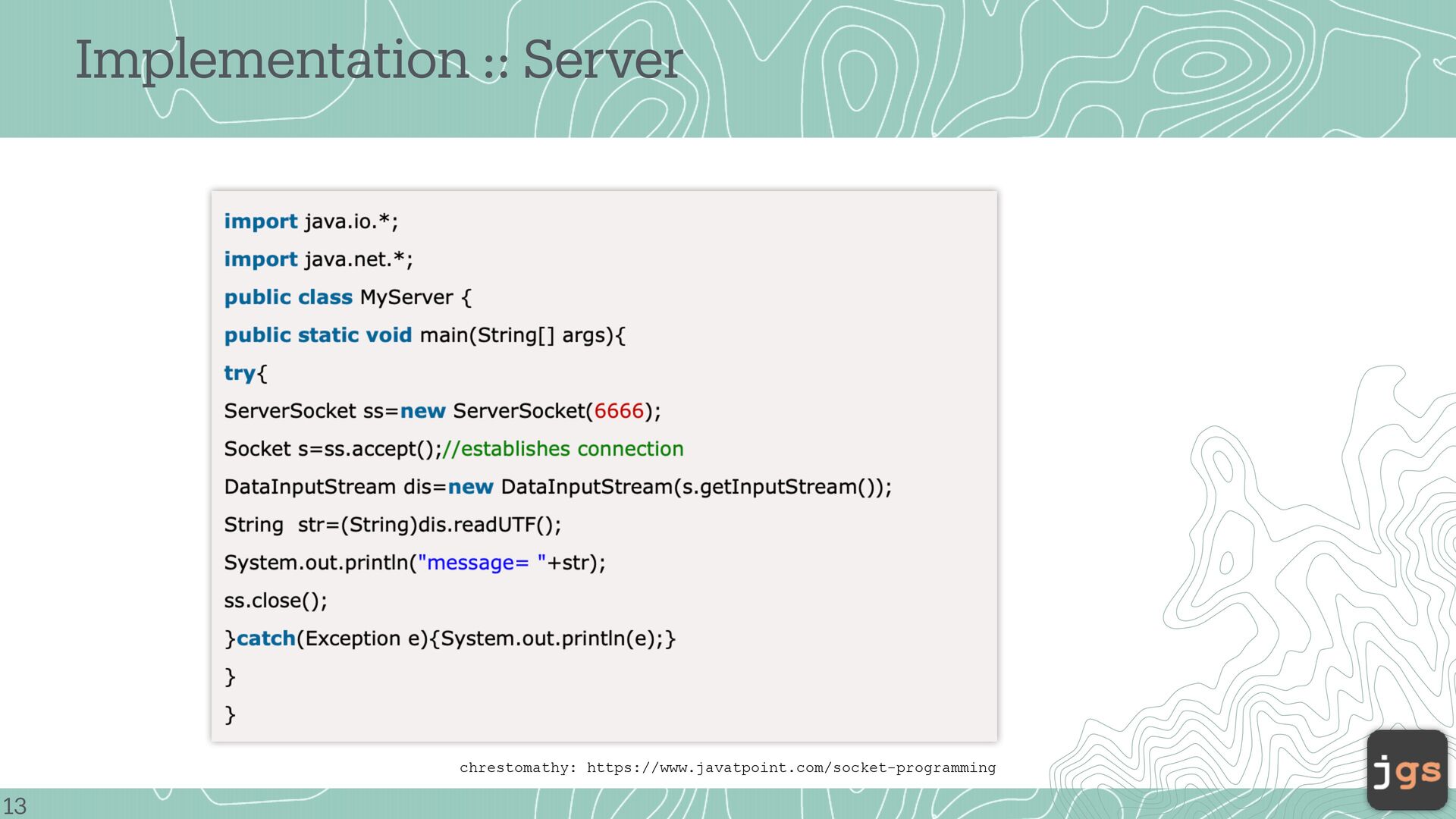 Implementation :: Server

import java.io.*;
import java.net.*;
public class MyServer {
public static void main(String[] args){
try{
ServerSocket ss=new ServerSocket(6666);
Socket s=ss.accept();//establishes connection
DataInputStream dis=new DataInputStream(s.getInputStream());
String  str=(String)dis.readUTF();
System.out.println("message= "+str);
ss.close();
}catch(Exception e){System.out.println(e);}
}
}

chrestomathy: https://www.javatpoint.com/socket-programming

13

jgs